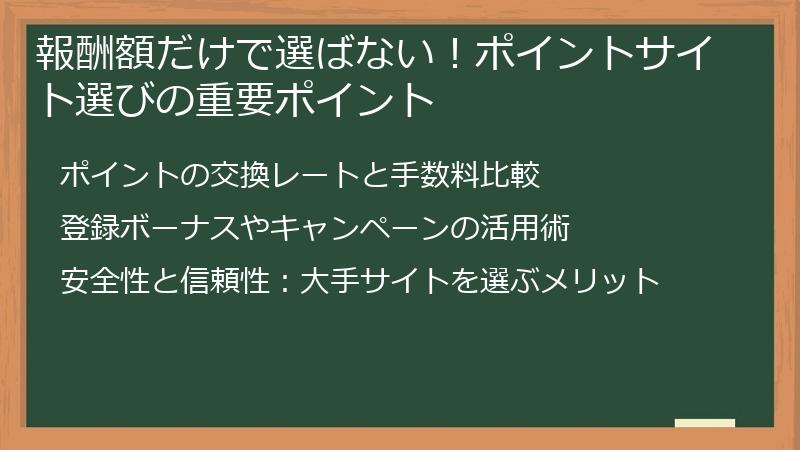 報酬額だけで選ばない！ポイントサイト選びの重要ポイント

ポイントの交換レートと手数料比較

登録ボーナスやキャンペーンの活用術

安全性と信頼性：大手サイトを選ぶメリット